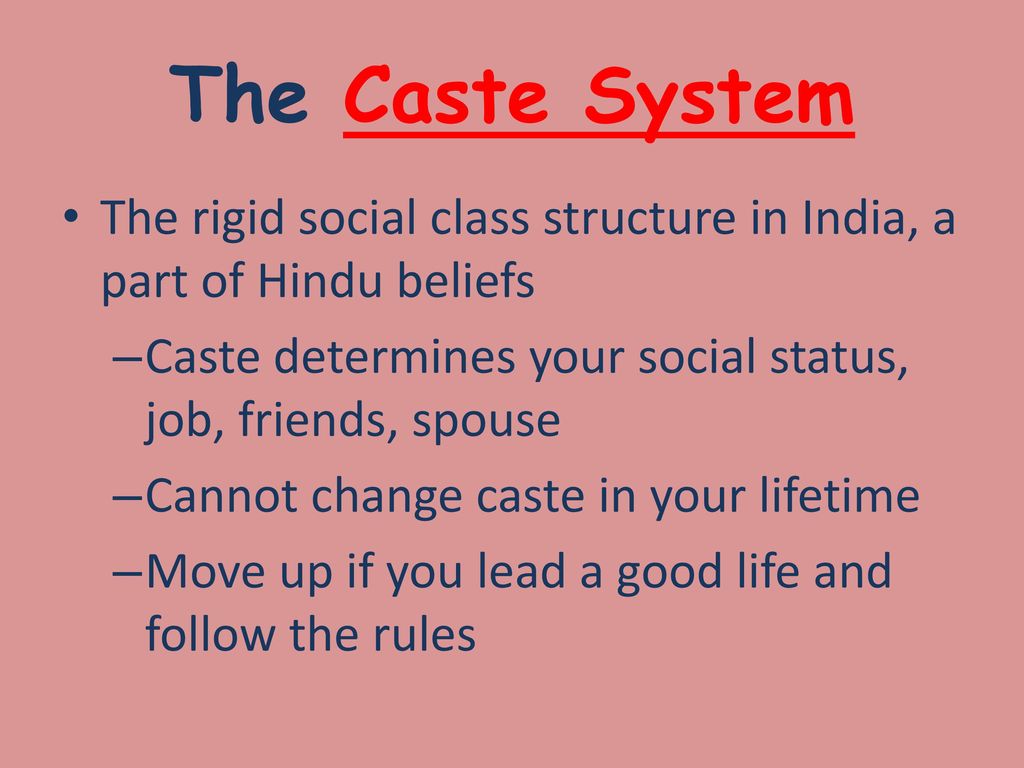 The Caste System

• The rigid social class structure in India, a part of Hindu beliefs
– Caste determines your social status, job, friends, spouse
– Cannot change caste in your lifetime
– Move up if you lead a good life and follow the rules